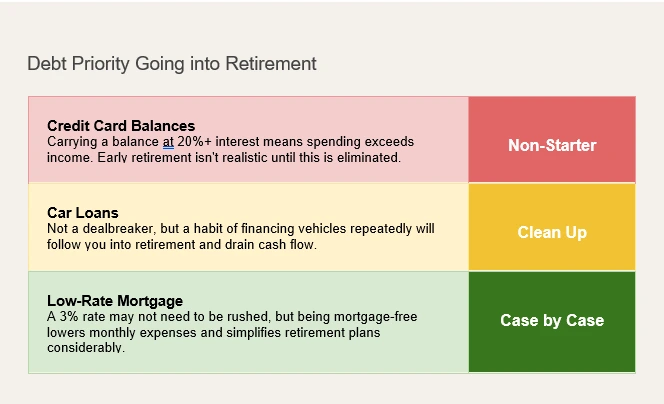 Debt Priority Going into Retirement

| | |
|---|---|
| **Credit Card Balances** Carrying a balance at 20%+ interest means spending exceeds income. Early retirement isn't realistic until this is eliminated. | Non-Starter |
| **Car Loans** Not a dealbreaker, but a habit of financing vehicles repeatedly will follow you into retirement and drain cash flow. | Clean Up |
| **Low-Rate Mortgage** A 3% rate may not need to be rushed, but being mortgage-free lowers monthly expenses and simplifies retirement plans considerably. | Case by Case |